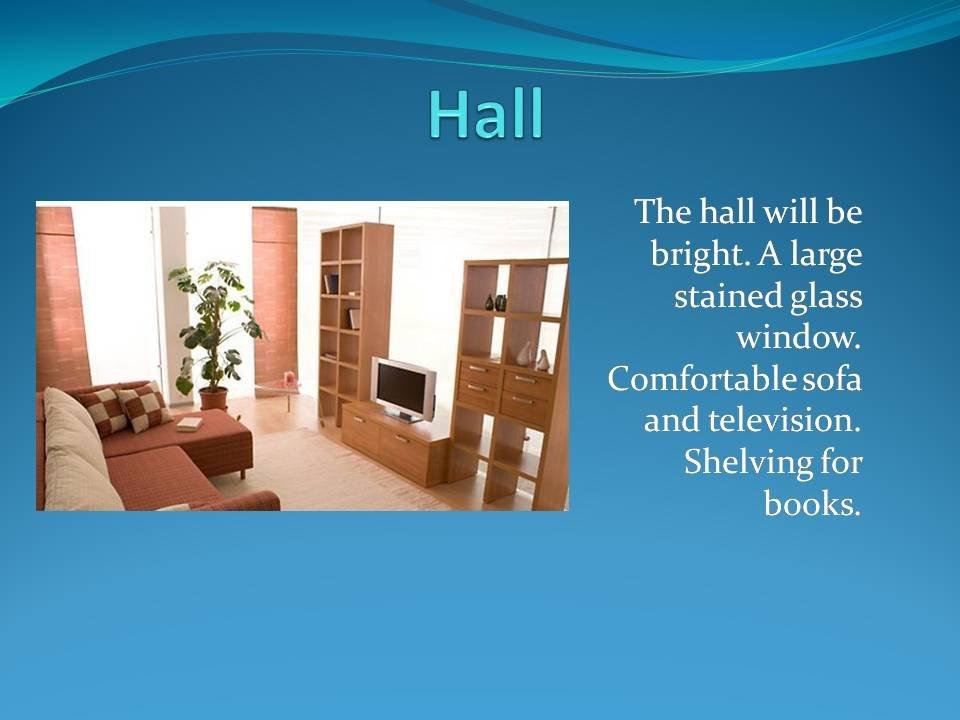 Hall

The hall will be bright. A large stained glass window. Comfortable sofa and television. Shelving for books.